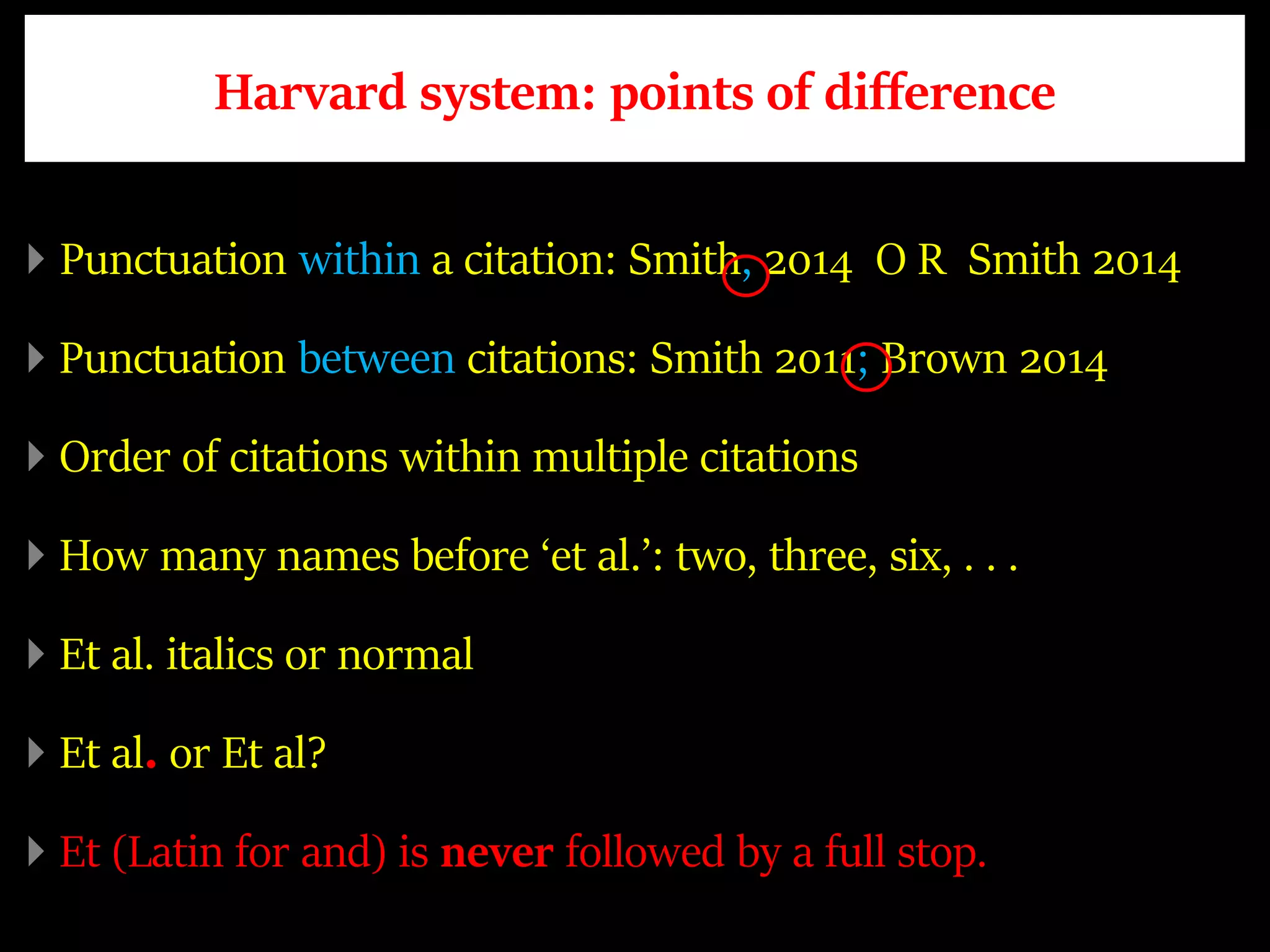 Harvard system: points of difference

Punctuation within a citation: Smith, 2014 O R Smith 2014

Punctuation between citations: Smith 2011; Brown 2014

Order of citations within multiple citations

How many names before ‘et al.’: two, three, six, . . .

Et al. italics or normal

Et al. or Et al?

Et (Latin for and) is never followed by a full stop.